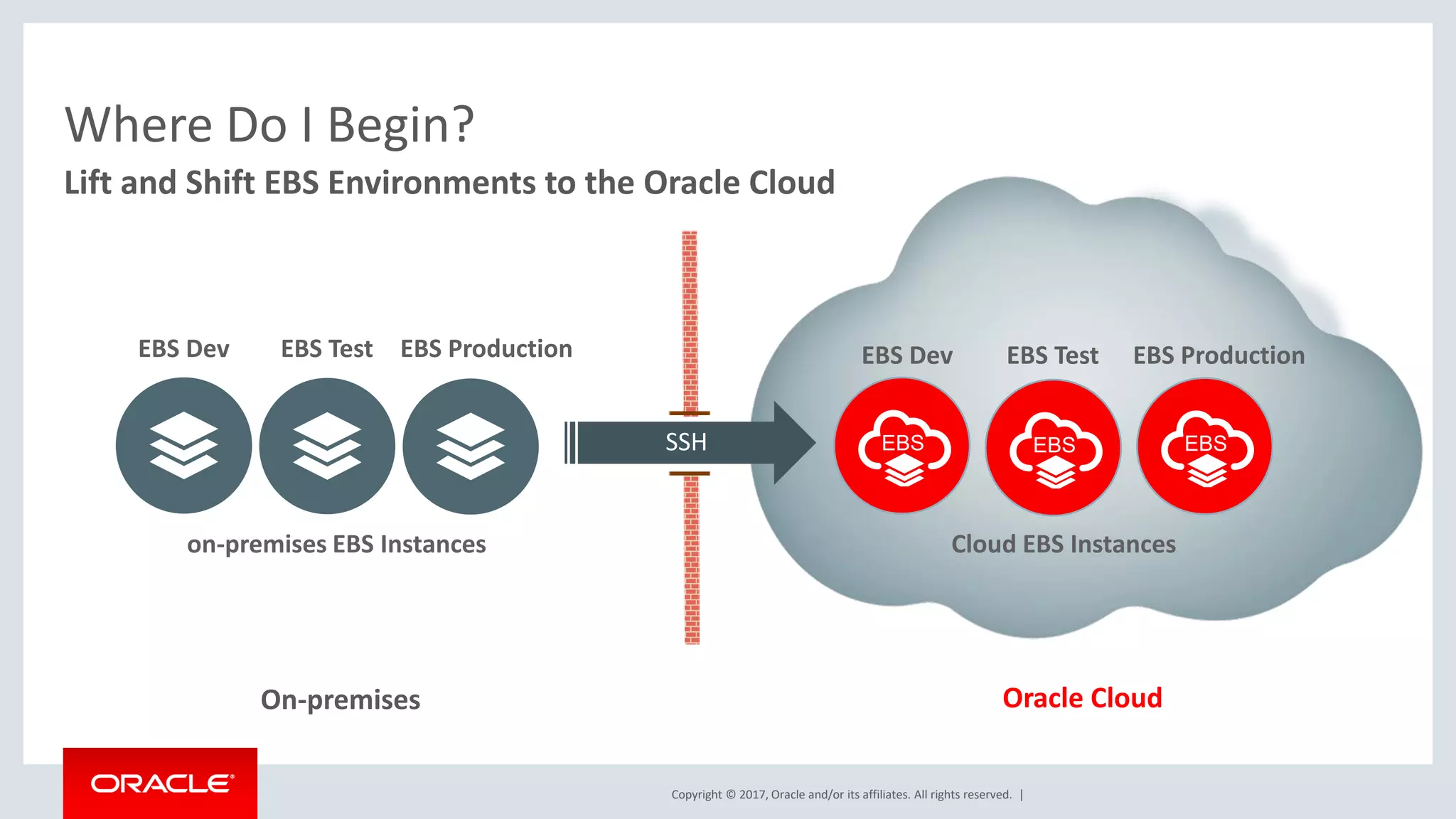 Where Do I Begin?

Lift and Shift EBS Environments to the Oracle Cloud

EBS Dev EBS Test EBS Production

on-premises EBS Instances

SSH

EBS Dev EBS Test EBS Production

EBS EBS EBS

Cloud EBS Instances

On-premises

Oracle Cloud

ORACLE

Copyright © 2017, Oracle and/or its affiliates. All rights reserved. |